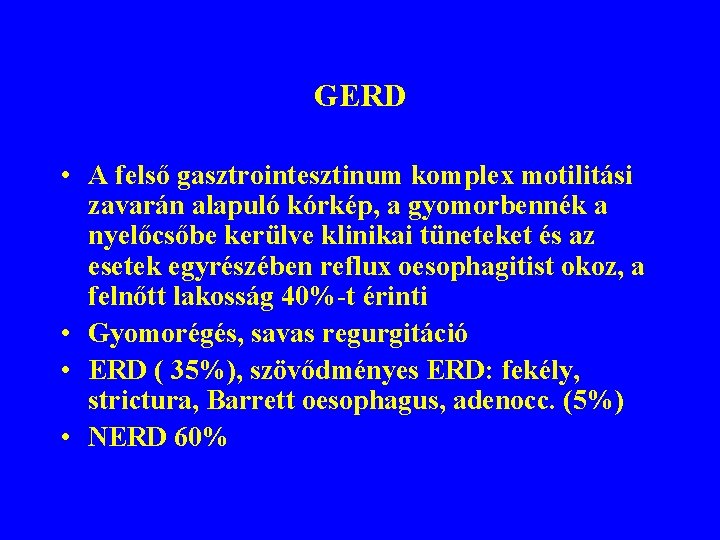 GERD

• A felső gasztrointesztinum komplex motilitási zavarán alapuló kórkép, a gyomorbennék a nyelőcsőbe kerülve klinikai tüneteket és az esetek egyrészében reflux oesophagitist okoz, a felnőtt lakosság 40%-t érinti
• Gyomorégés, savas regurgitáció
• ERD ( 35%), szövődményes ERD: fekély, strictura, Barrett oesophagus, adenocc. (5%)
• NERD 60%